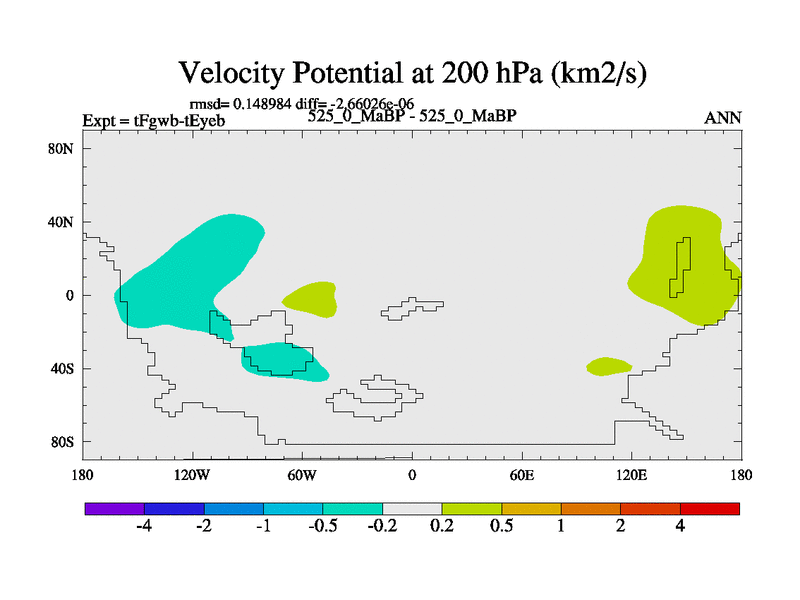 Velocity Potential at 200 hPa (km2/s)

rmsd= 0.148984 diff= -2.66026e-06

Expt = tFgwb-tEyeb

525_0_MaBP - 525_0_MaBP

ANN

80N

40N

0

40S

80S

180

120W

60W

0

60E

120E

180

-4

-2

-1

-0.5

-0.2

0.2

0.5

1

2

4